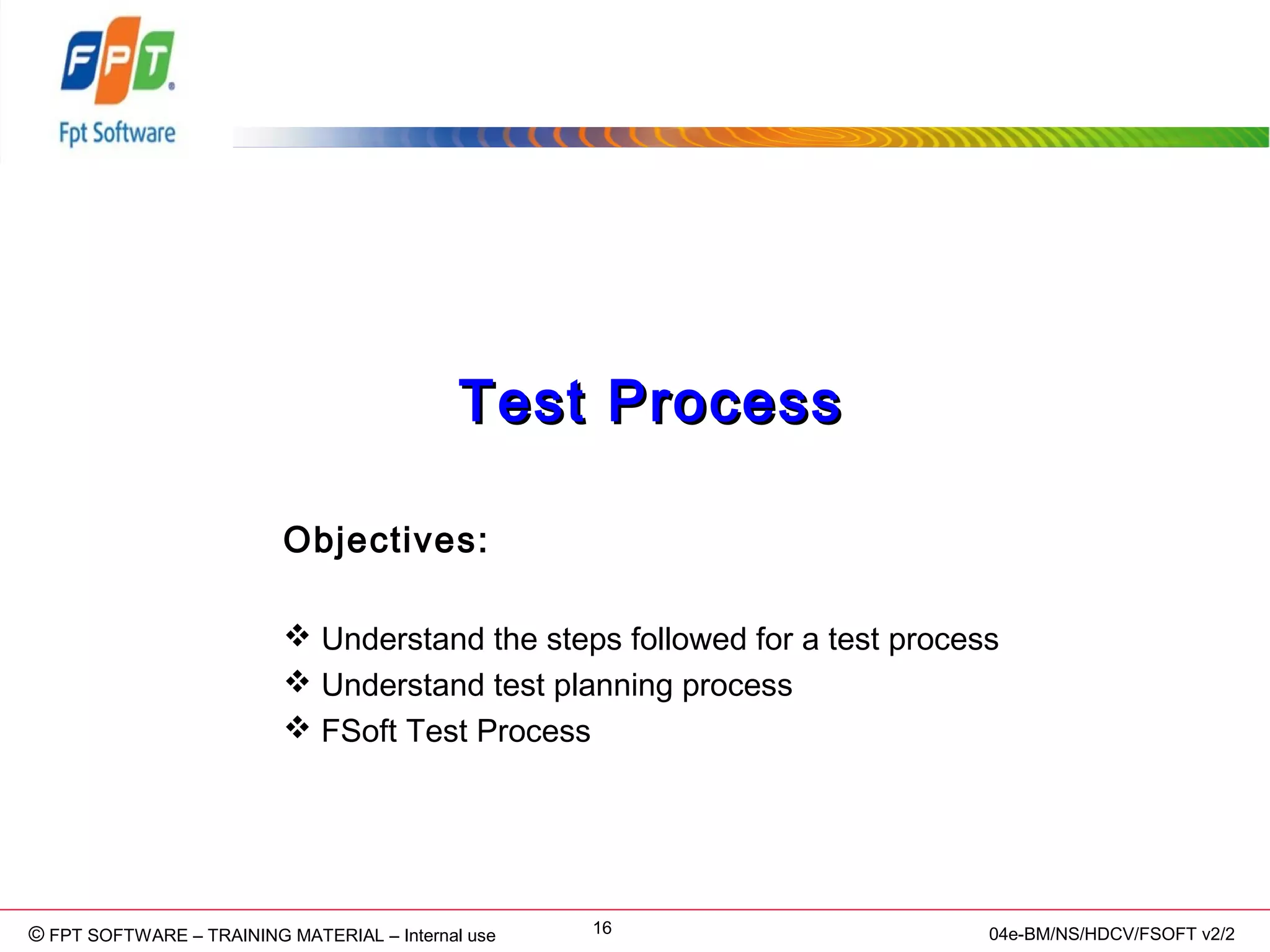 FPT®
Fpt Software

Test Process

Objectives:

❖ Understand the steps followed for a test process
❖ Understand test planning process
❖ FSoft Test Process

© FPT SOFTWARE – TRAINING MATERIAL – Internal use

16

04e-BM/NS/HDCV/FSOFT v2/2